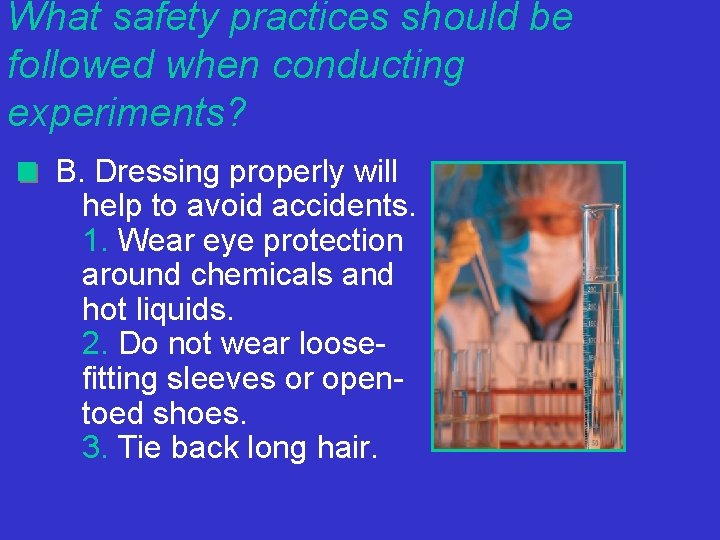 What safety practices should be followed when conducting experiments?

B. Dressing properly will help to avoid accidents.
1. Wear eye protection around chemicals and hot liquids.
2. Do not wear loose-fitting sleeves or open-toed shoes.
3. Tie back long hair.